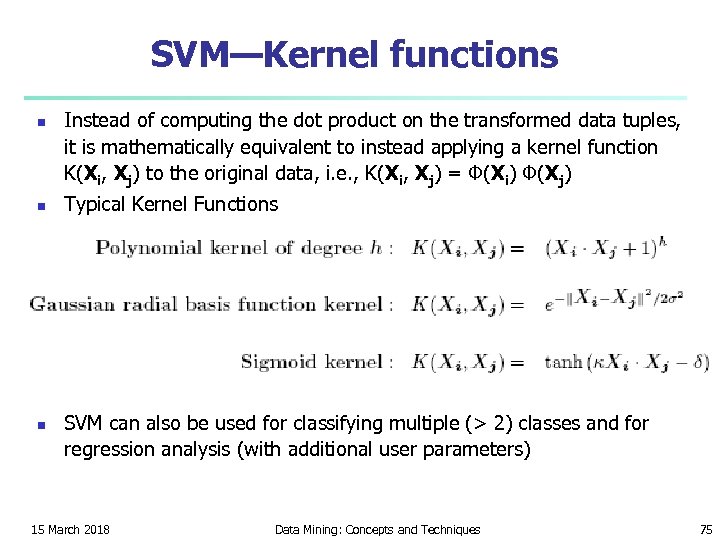 SVM—Kernel functions

- Instead of computing the dot product on the transformed data tuples, it is mathematically equivalent to instead applying a kernel function $K(\mathbf{X_i}, \mathbf{X_j})$ to the original data, i.e., $K(\mathbf{X_i}, \mathbf{X_j}) = \Phi(\mathbf{X_i})\ \Phi(\mathbf{X_j})$
- Typical Kernel Functions

Polynomial kernel of degree $h$ : $K(X_i, X_j) = (X_i \cdot X_j + 1)^h$

Gaussian radial basis function kernel : $K(X_i, X_j) = e^{-\|X_i - X_j\|^2/2\sigma^2}$

Sigmoid kernel : $K(X_i, X_j) = \tanh(\kappa X_i \cdot X_j - \delta)$

- SVM can also be used for classifying multiple (> 2) classes and for regression analysis (with additional user parameters)

15 March 2018 Data Mining: Concepts and Techniques 75